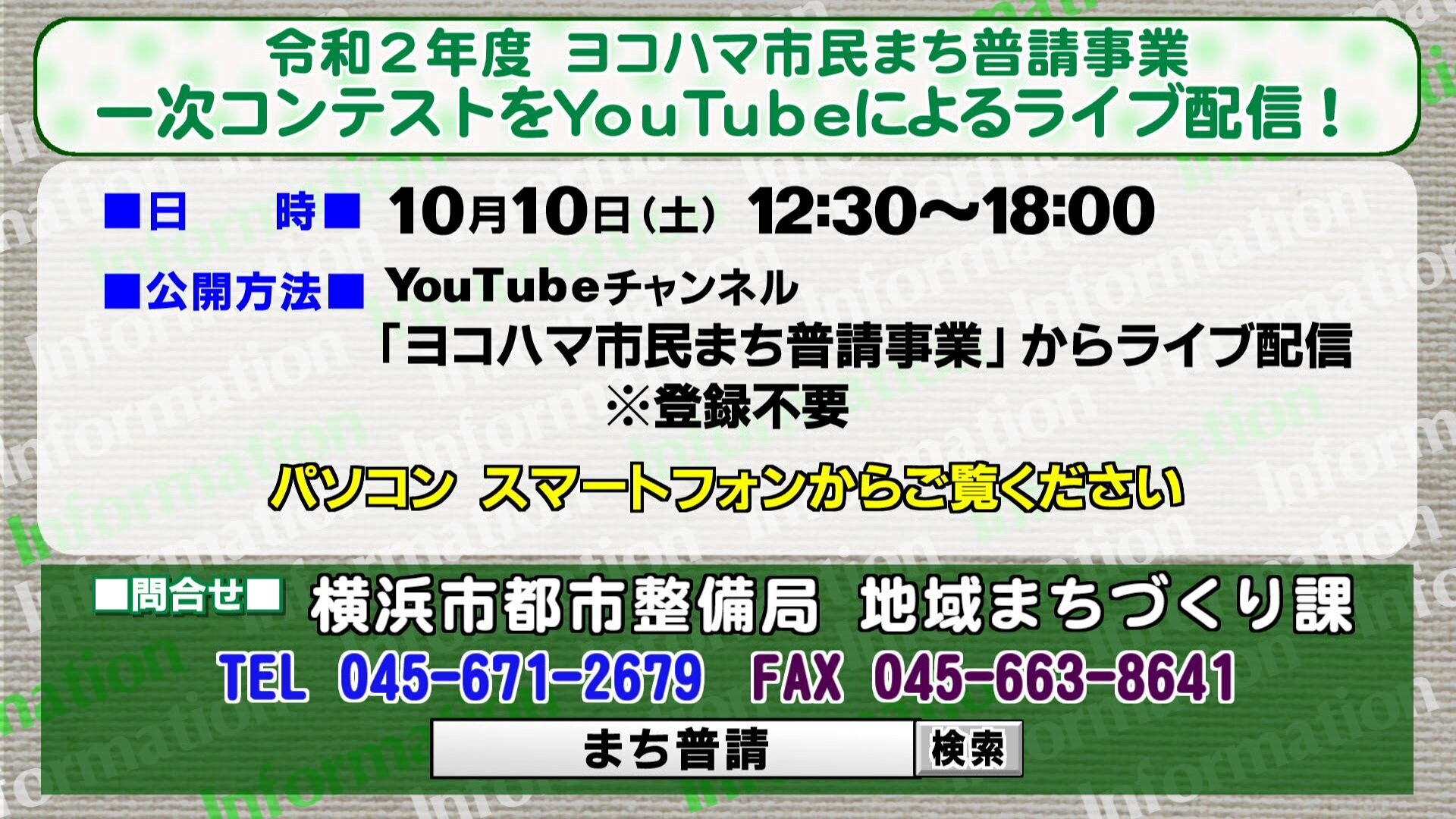 令和２年度 ヨコハマ市民まち普請事業
一次コンテストをYouTubeによるライブ配信！

■日　時■ 10月10日（土） 12:30～18:00

■公開方法■ YouTubeチャンネル
「ヨコハマ市民まち普請事業」からライブ配信
※登録不要

パソコン スマートフォンからご覧ください

■問合せ■ 横浜市都市整備局 地域まちづくり課
TEL 045-671-2679 FAX 045-663-8641

まち普請 検索